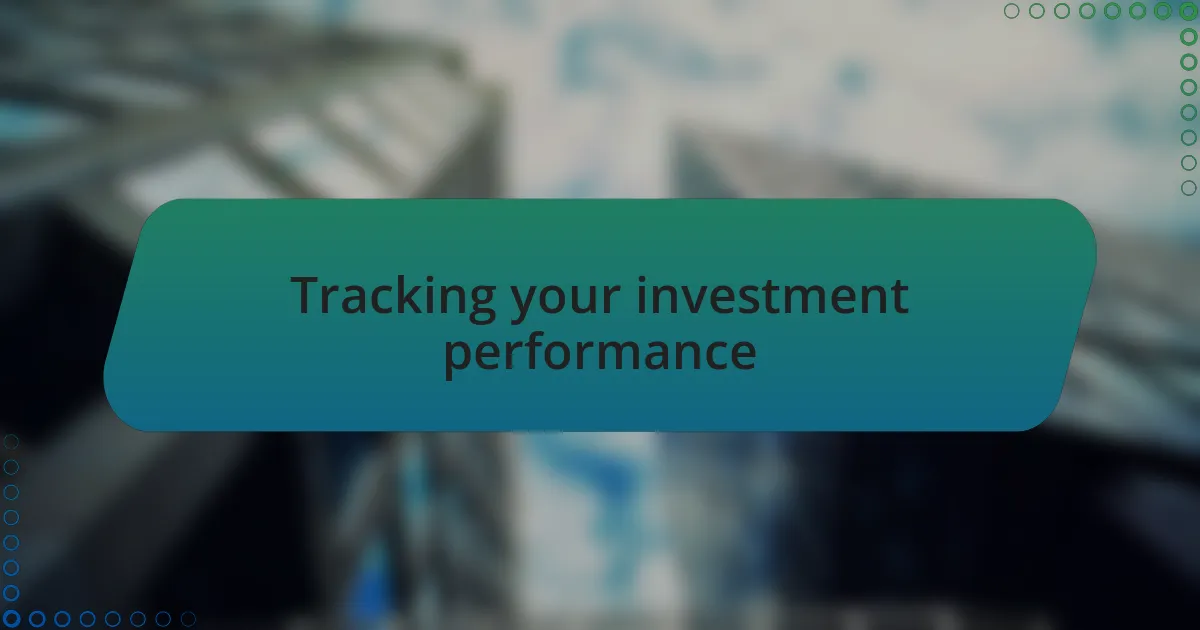 Tracking your investment performance